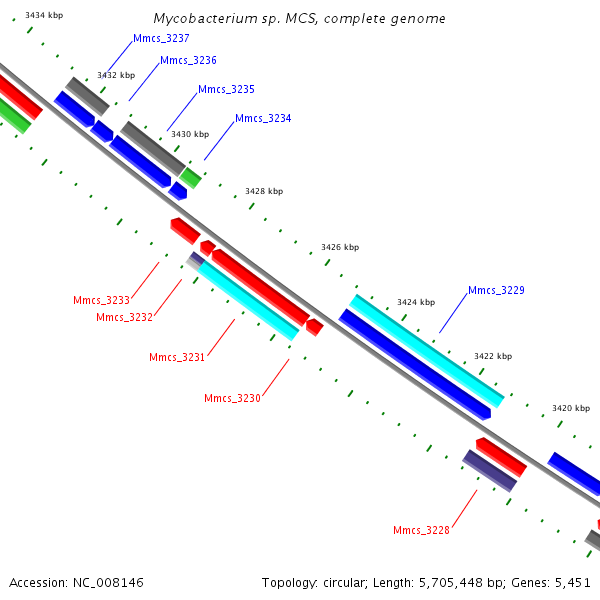 Mycobacterium sp. MCS, complete genome

3434 kbp

Mmcs_3237

Mmcs_3236

3432 kbp

Mmcs_3235

Mmcs_3234

3430 kbp

3428 kbp

3426 kbp

Mmcs_3233

Mmcs_3232

Mmcs_3229

3424 kbp

Mmcs_3231

3422 kbp

Mmcs_3230

3420 kbp

Mmcs_3228

Accession: NC_008146

Topology: circular; Length: 5,705,448 bp; Genes: 5,451